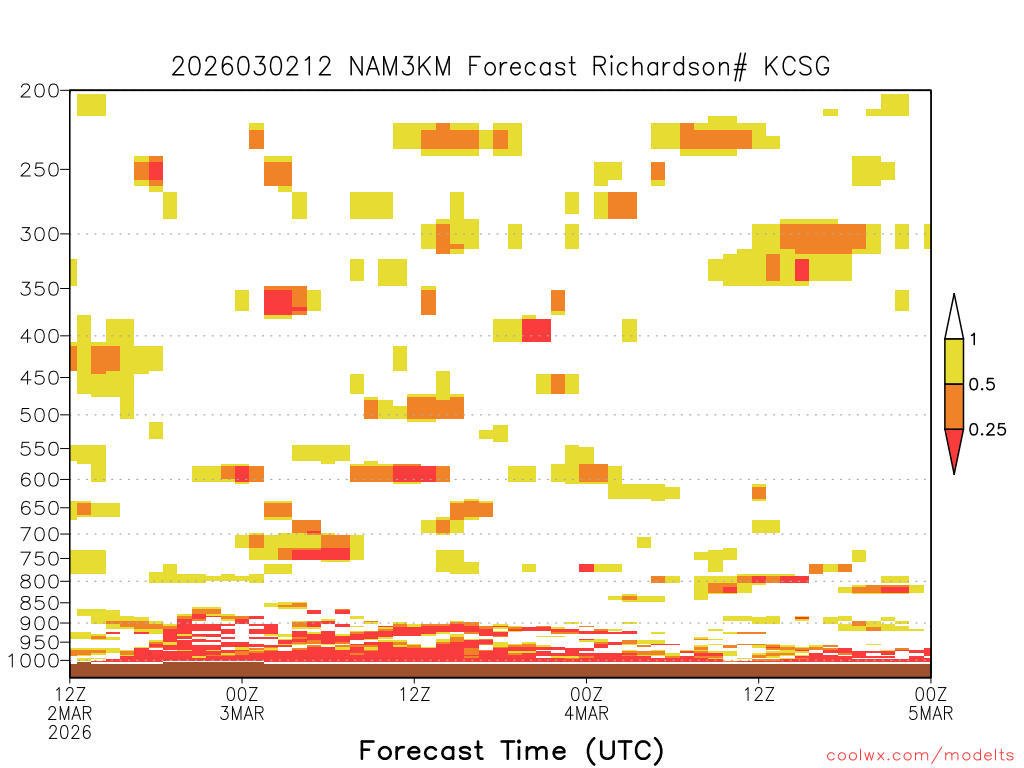 2026030212 NAM3KM Forecast Richardson# KCSG

200
250
300
350
400
450
500
550
600
650
700
750
800
850
900
950
1000

1
0.5
0.25

12Z
2MAR
2026

00Z
3MAR

12Z

00Z
4MAR

12Z

00Z
5MAR

Forecast Time (UTC)

coolwx.com/modelts